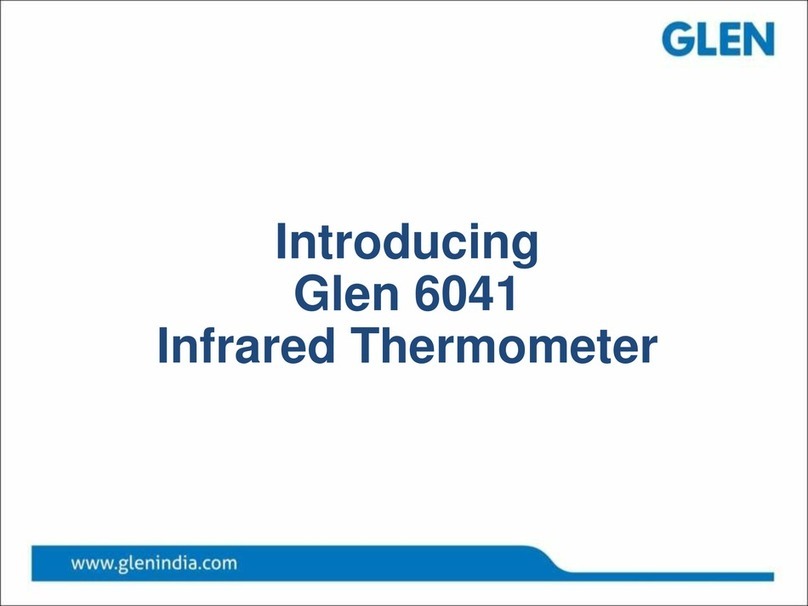 GLEN

Introducing
Glen 6041
Infrared Thermometer

www.glenindia.com